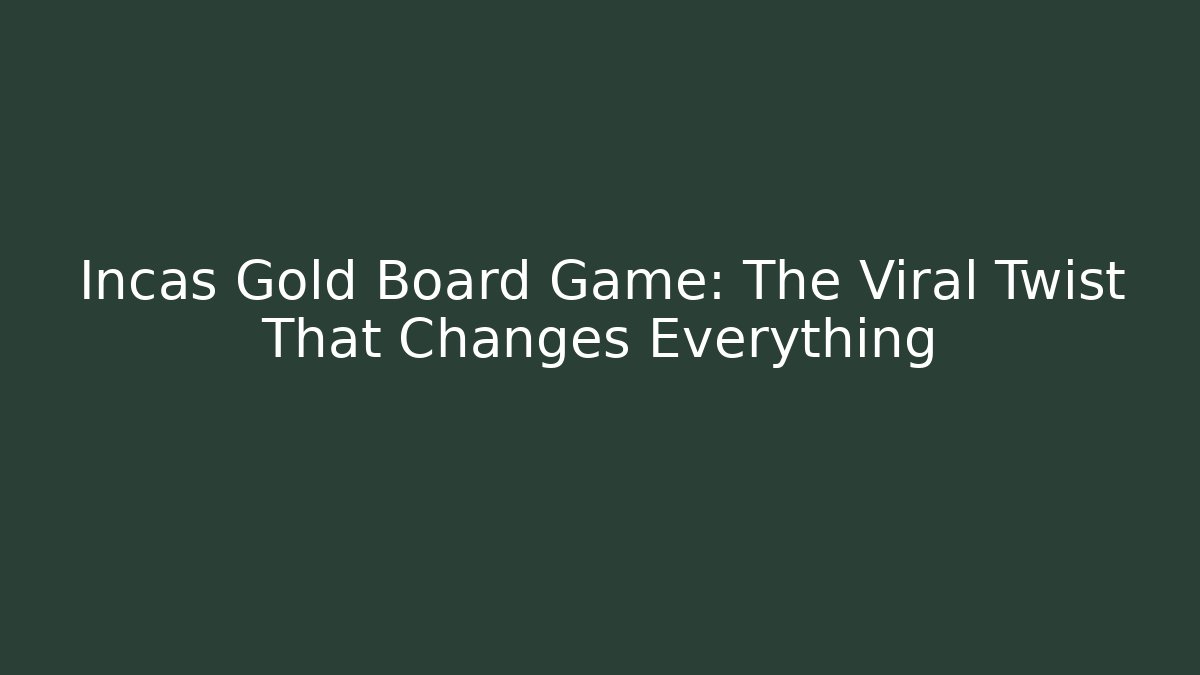 Incas Gold Board Game: The Viral Twist That Changes Everything